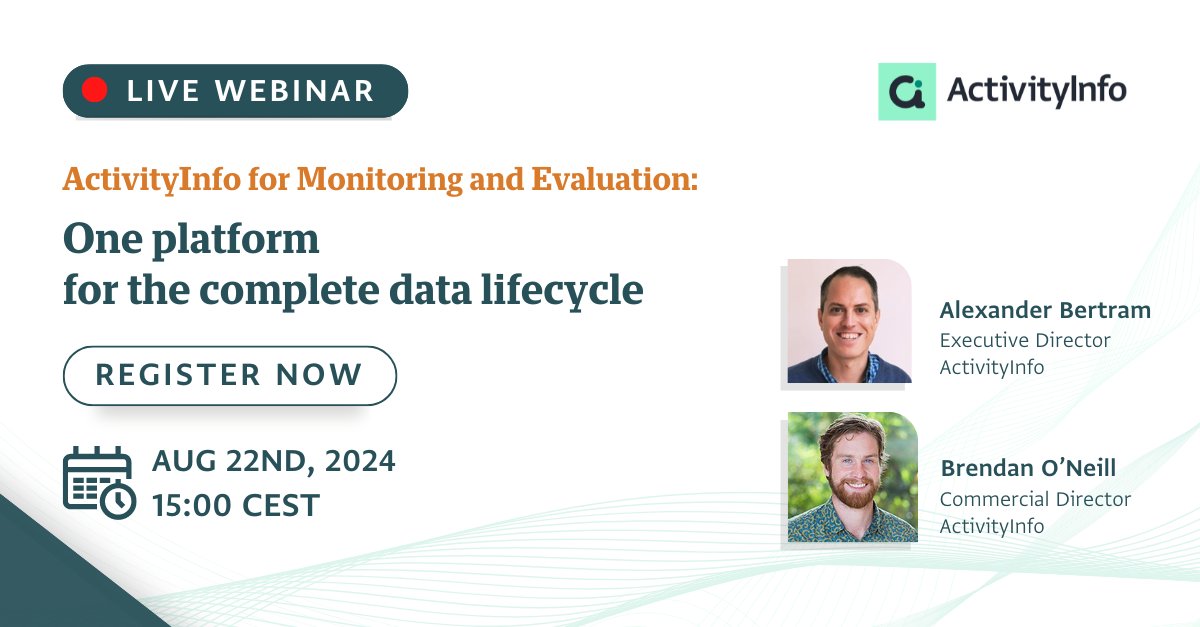 LIVE WEBINAR

ActivityInfo

ActivityInfo for Monitoring and Evaluation:

One platform for the complete data lifecycle

REGISTER NOW

AUG 22ND, 2024
15:00 CEST

Alexander Bertram
Executive Director
ActivityInfo

Brendan O'Neill
Commercial Director
ActivityInfo